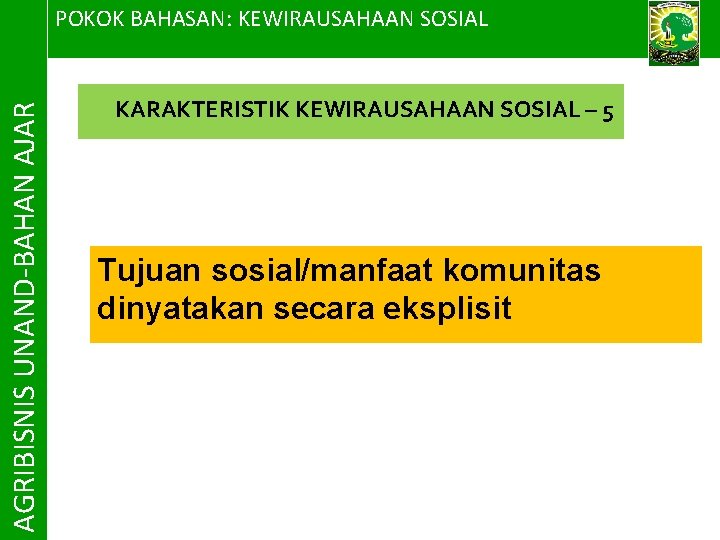 POKOK BAHASAN: KEWIRAUSAHAAN SOSIAL

AGRIBISNIS UNAND-BAHAN AJAR

KARAKTERISTIK KEWIRAUSAHAAN SOSIAL – 5

Tujuan sosial/manfaat komunitas dinyatakan secara eksplisit